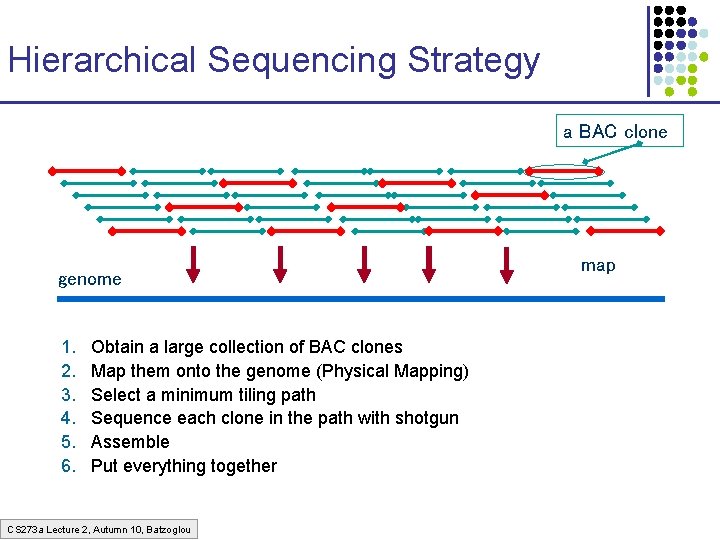 Hierarchical Sequencing Strategy

a BAC clone

map

genome

1. Obtain a large collection of BAC clones
2. Map them onto the genome (Physical Mapping)
3. Select a minimum tiling path
4. Sequence each clone in the path with shotgun
5. Assemble
6. Put everything together

CS273a Lecture 2, Autumn 10, Batzoglou